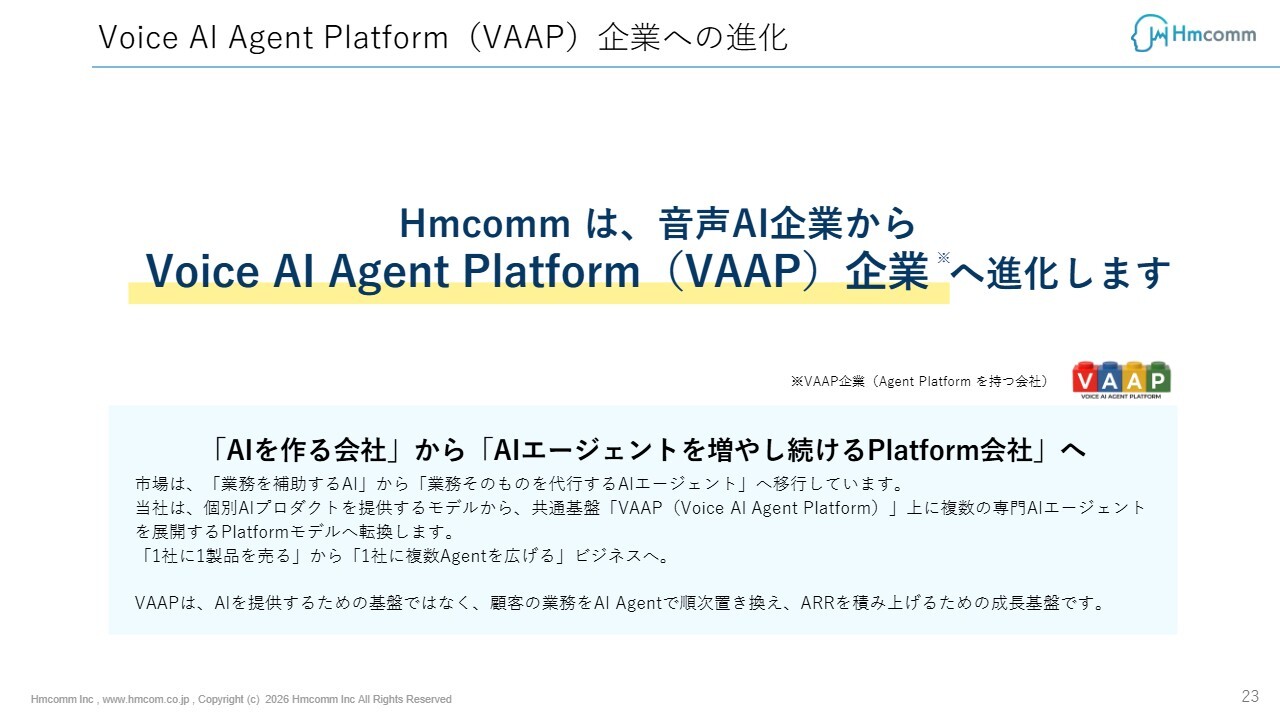 Voice AI Agent Platform（VAAP）企業への進化

Hmcomm

Hmcomm は、音声AI企業から
Voice AI Agent Platform（VAAP）企業※へ進化します

※VAAP企業（Agent Platform を持つ会社）

VAAP
VOICE AI AGENT PLATFORM

「AIを作る会社」から「AIエージェントを増やし続けるPlatform会社」へ

市場は、「業務を補助するAI」から「業務そのものを代行するAIエージェント」へ移行しています。
当社は、個別AIプロダクトを提供するモデルから、共通基盤「VAAP（Voice AI Agent Platform）」上に複数の専門AIエージェントを展開するPlatformモデルへ転換します。
「1社に1製品を売る」から「1社に複数Agentを広げる」ビジネスへ。

VAAPは、AIを提供するための基盤ではなく、顧客の業務をAI Agentで順次置き換え、ARRを積み上げるための成長基盤です。

Hmcomm Inc , www.hmcom.co.jp , Copyright (c) 2026 Hmcomm Inc All Rights Reserved

23